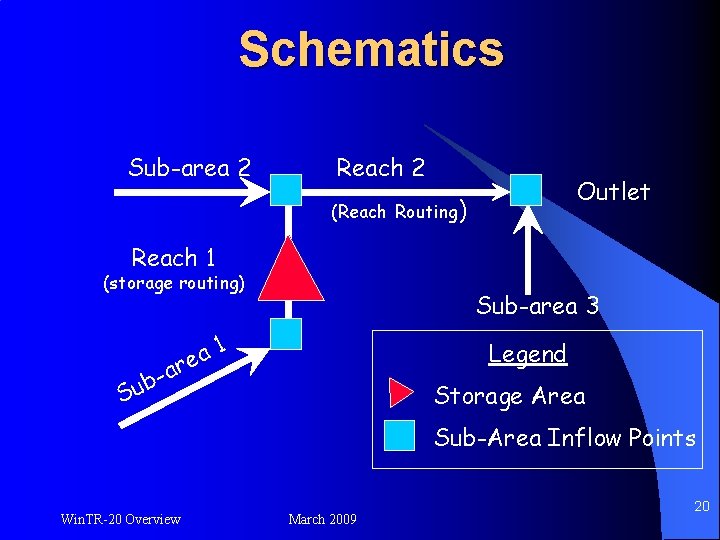 Schematics

Sub-area 2

Reach 2

(Reach Routing)

Outlet

Reach 1
(storage routing)

Sub-area 3

Sub-area 1

Legend

Storage Area

Sub-Area Inflow Points

WinTR-20 Overview

March 2009

20